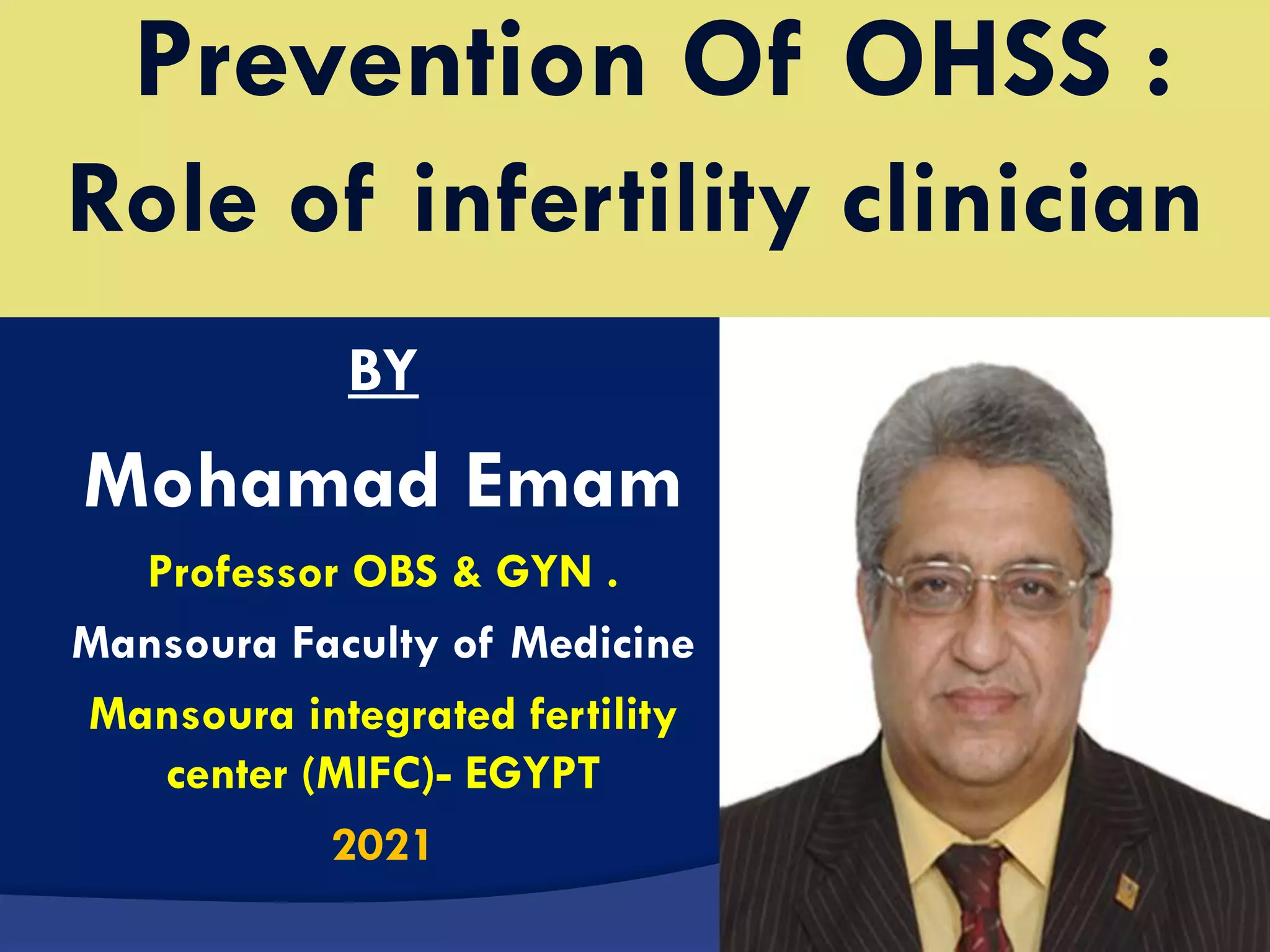 Prevention Of OHSS :
Role of infertility clinician

BY

Mohamad Emam

Professor OBS & GYN .

Mansoura Faculty of Medicine

Mansoura integrated fertility center (MIFC)- EGYPT

2021